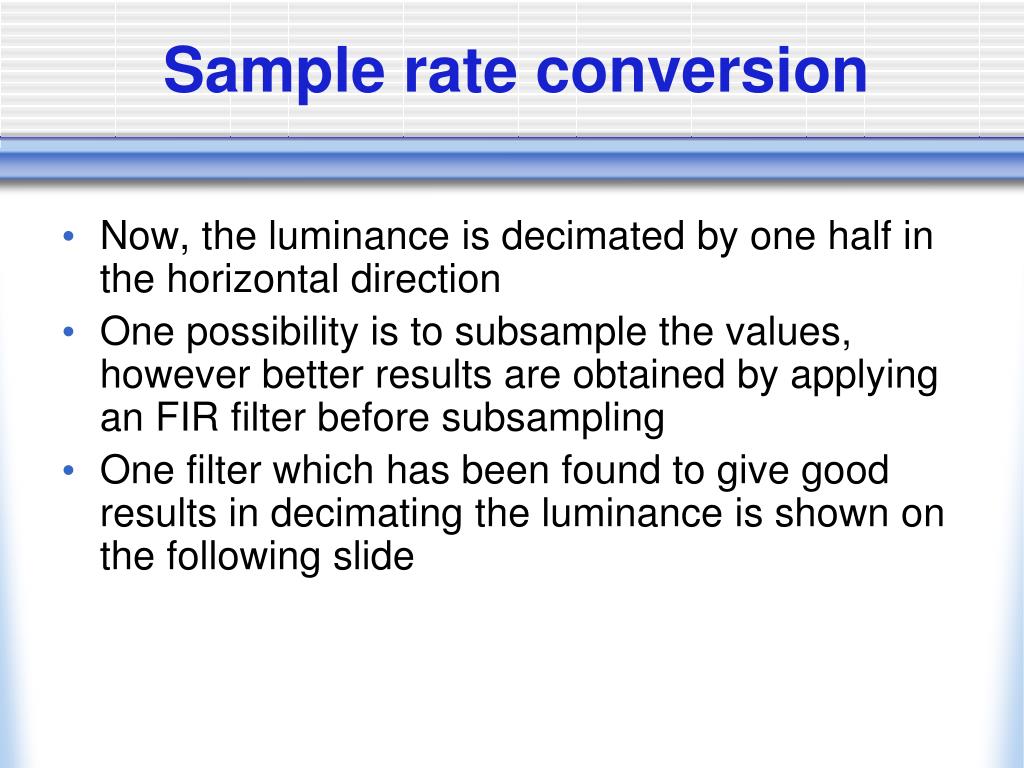 Sample rate conversion

• Now, the luminance is decimated by one half in the horizontal direction
• One possibility is to subsample the values, however better results are obtained by applying an FIR filter before subsampling
• One filter which has been found to give good results in decimating the luminance is shown on the following slide